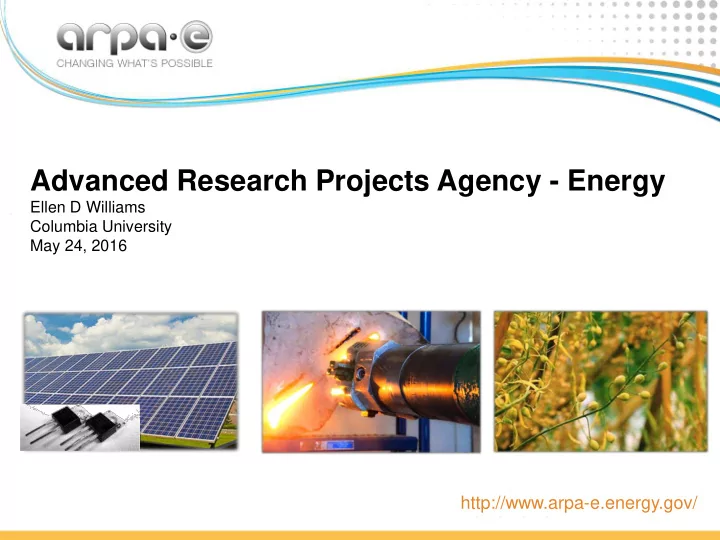 arpa·e
CHANGING WHAT'S POSSIBLE

Advanced Research Projects Agency - Energy
Ellen D Williams
Columbia University
May 24, 2016

http://www.arpa-e.energy.gov/